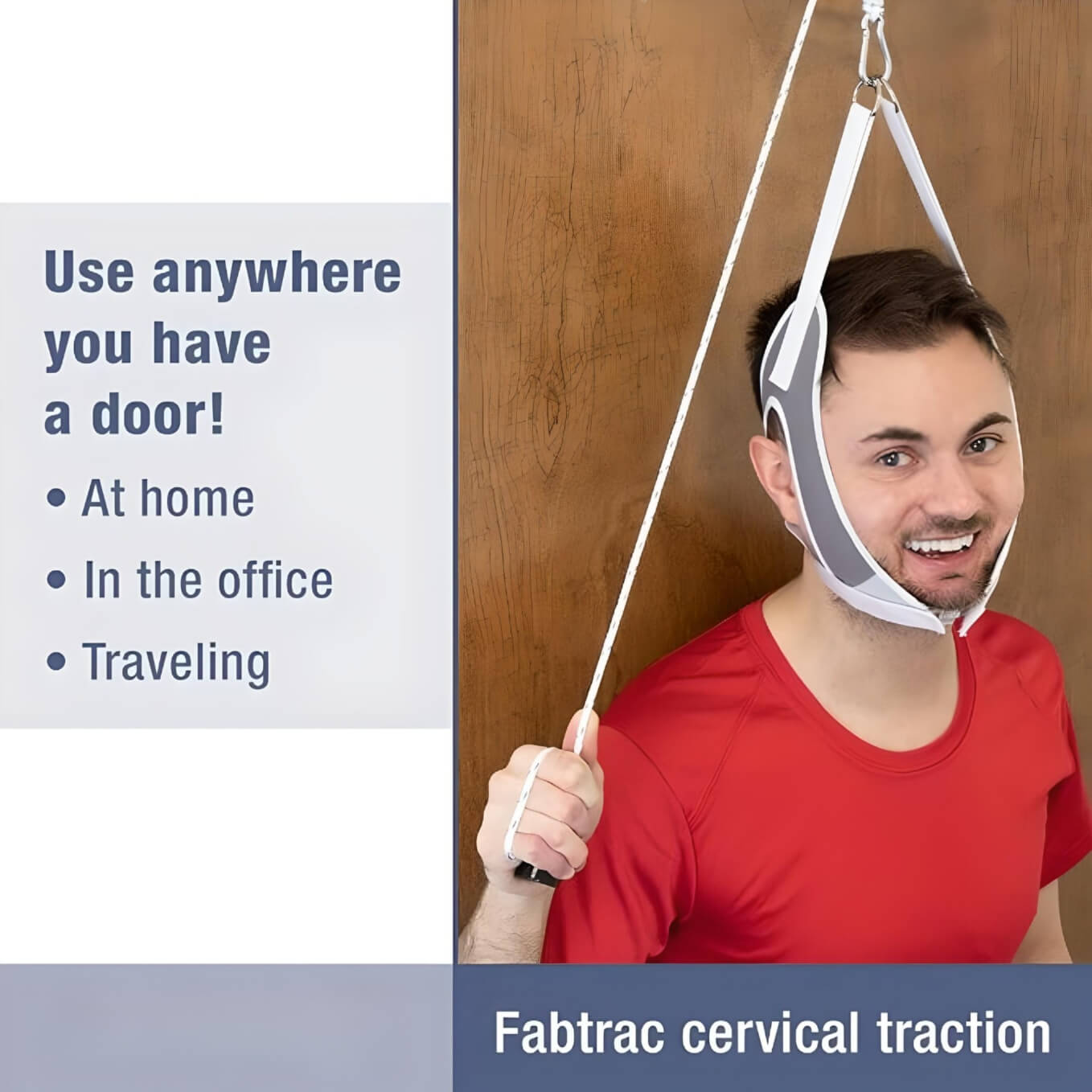 Use anywhere you have a door!

• At home

• In the office

• Traveling

Fabtrac cervical traction